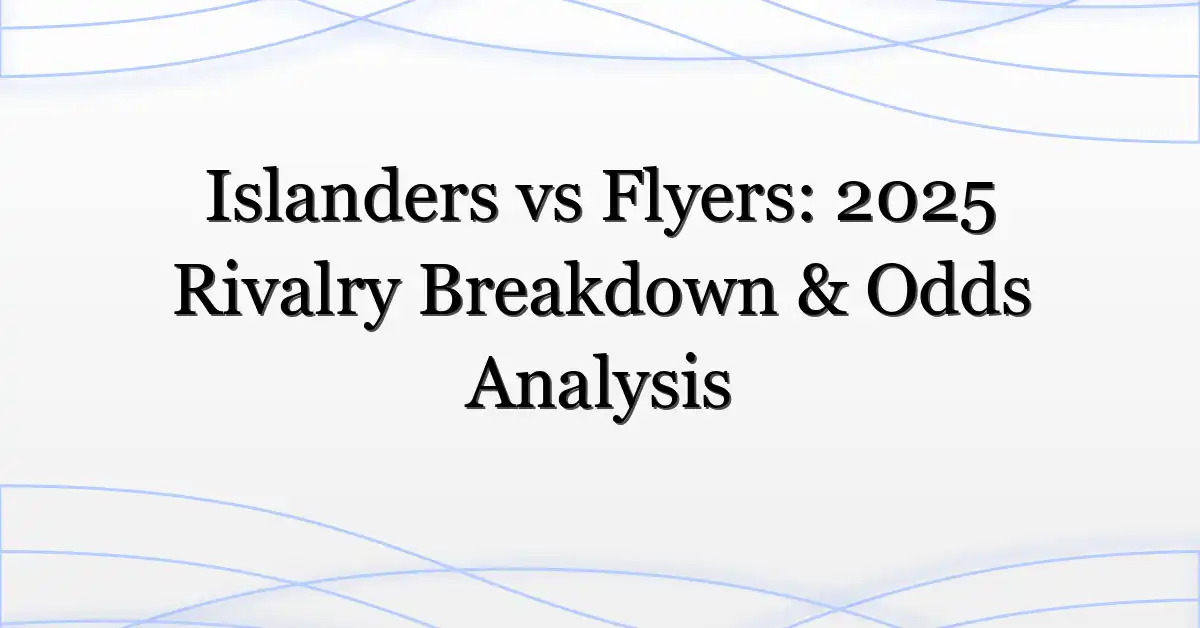 Islanders vs Flyers: 2025 Rivalry Breakdown & Odds Analysis